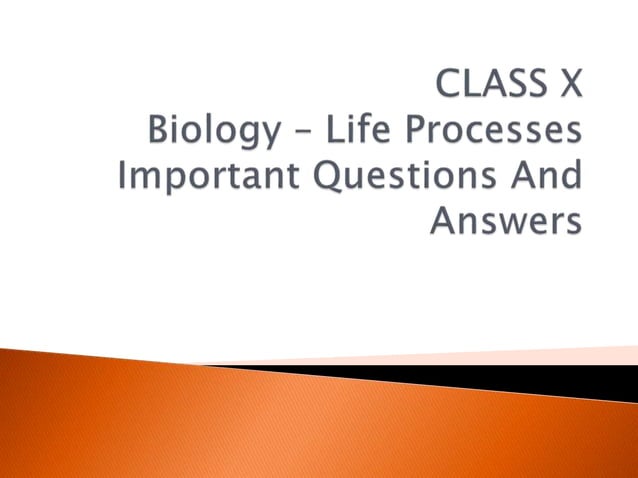 CLASS X
Biology – Life Processes Important Questions And Answers